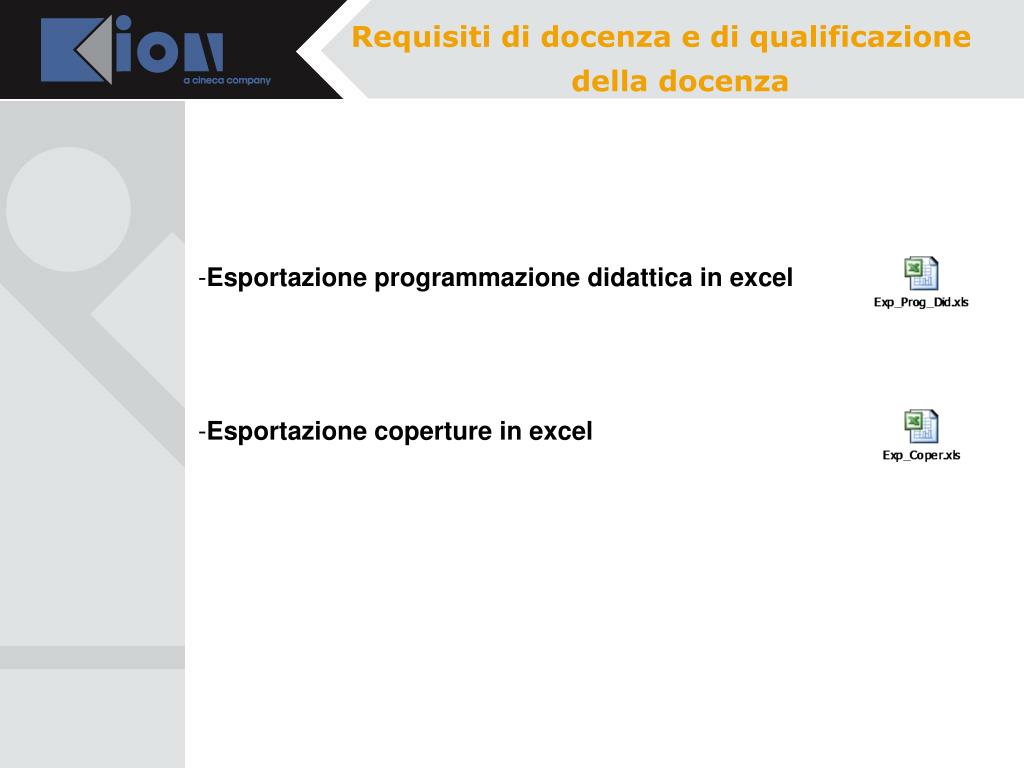 Kion
a cineca company

Requisiti di docenza e di qualificazione della docenza

-Esportazione programmazione didattica in excel

Exp_Prog_Did.xls

-Esportazione coperture in excel

Exp_Coper.xls